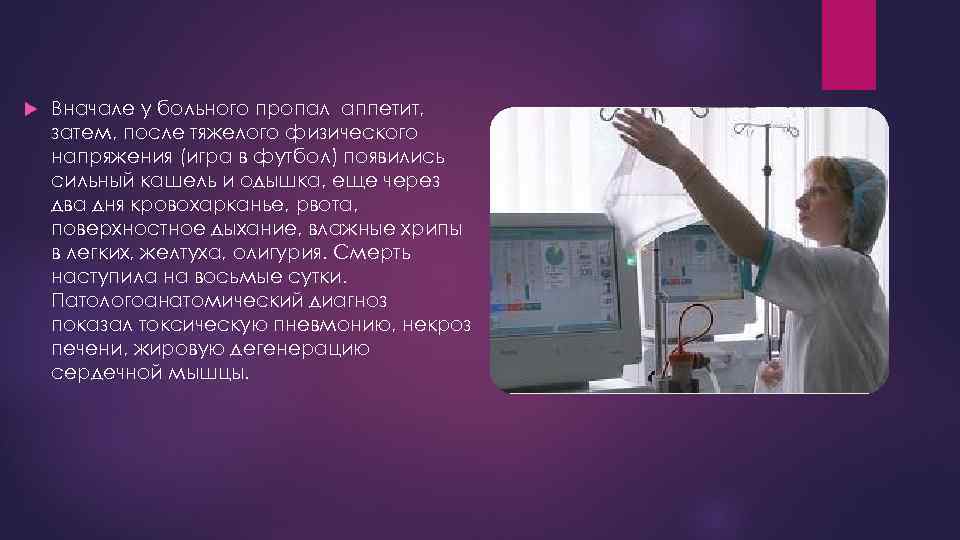 Вначале у больного пропал аппетит, затем, после тяжелого физического напряжения (игра в футбол) появились сильный кашель и одышка, еще через два дня кровохарканье, рвота, поверхностное дыхание, влажные хрипы в легких, желтуха, олигурия. Смерть наступила на восьмые сутки. Патологоанатомический диагноз показал токсическую пневмонию, некроз печени, жировую дегенерацию сердечной мышцы.